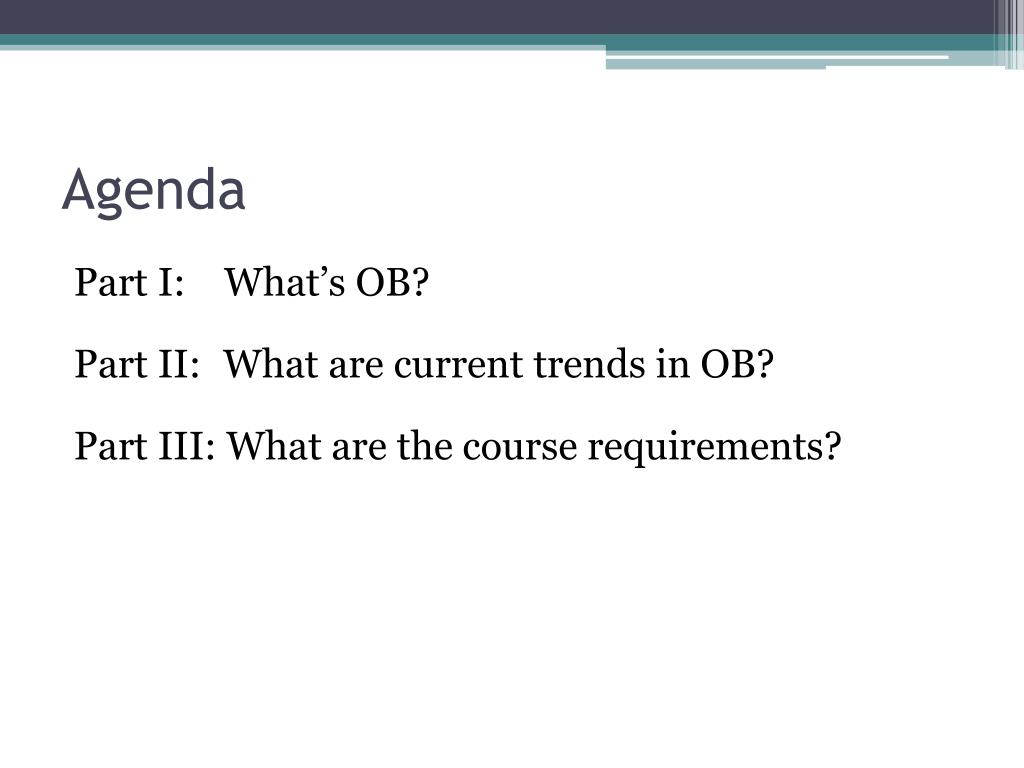 Agenda

Part I: What’s OB?

Part II: What are current trends in OB?

Part III: What are the course requirements?